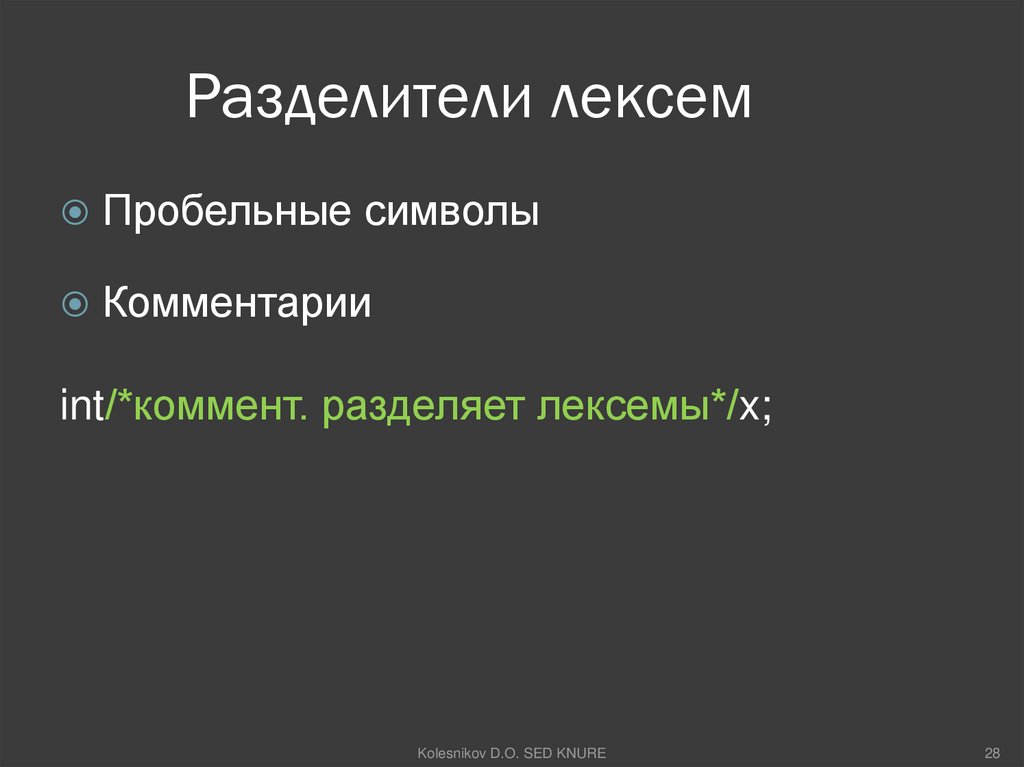 Разделители лексем

Пробельные символы

Комментарии

int/*коммент. разделяет лексемы*/x;

Kolesnikov D.O. SED KNURE

28